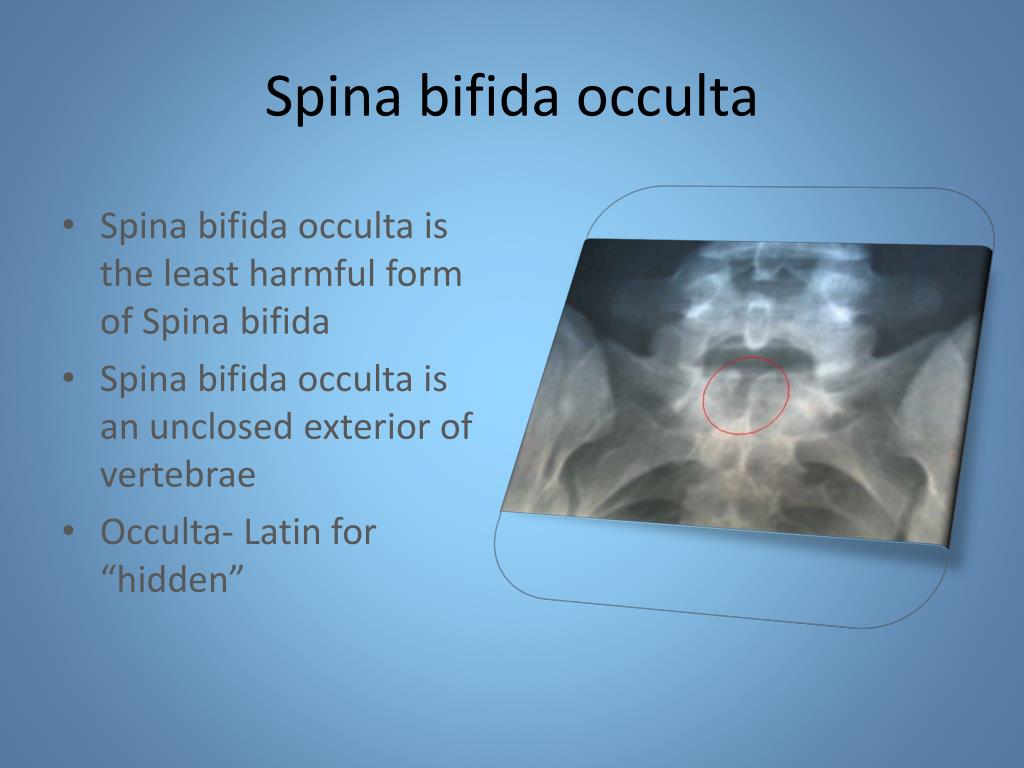 Spina bifida occulta

• Spina bifida occulta is the least harmful form of Spina bifida
• Spina bifida occulta is an unclosed exterior of vertebrae
• Occulta- Latin for “hidden”